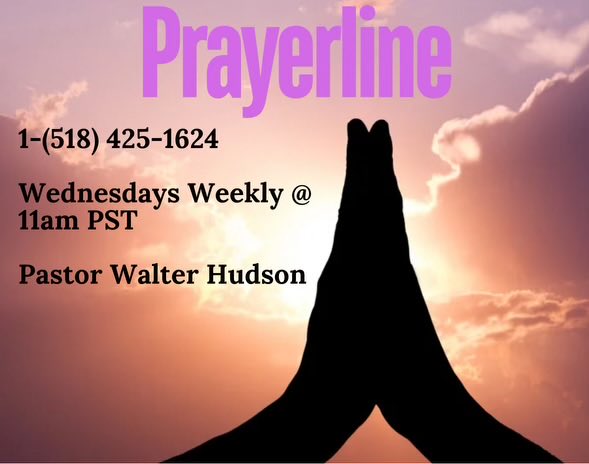 Prayerline

1-(518) 425-1624

Wednesdays Weekly @ 11am PST

Pastor Walter Hudson